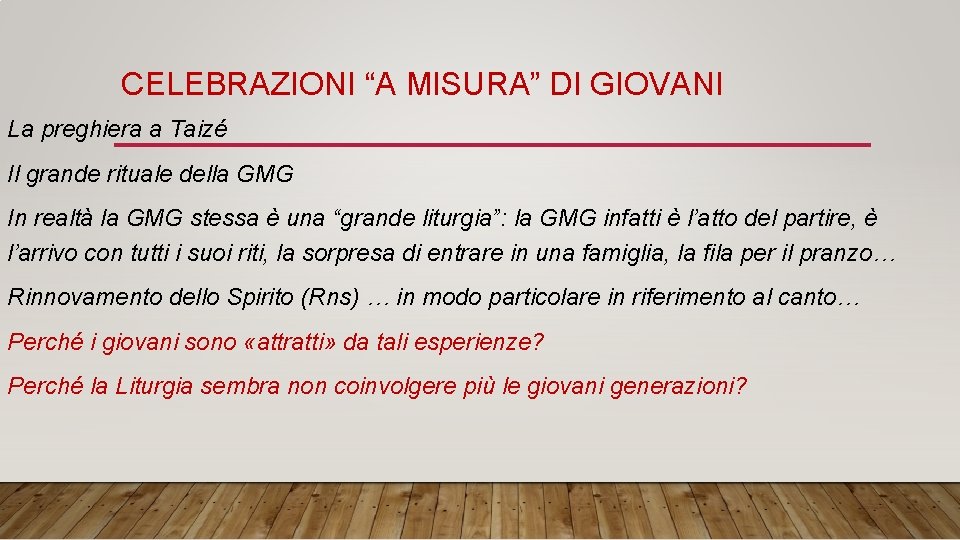 CELEBRAZIONI “A MISURA” DI GIOVANI

La preghiera a Taizé

Il grande rituale della GMG

In realtà la GMG stessa è una “grande liturgia”: la GMG infatti è l’atto del partire, è l’arrivo con tutti i suoi riti, la sorpresa di entrare in una famiglia, la fila per il pranzo…

Rinnovamento dello Spirito (Rns) … in modo particolare in riferimento al canto…

Perché i giovani sono «attratti» da tali esperienze?

Perché la Liturgia sembra non coinvolgere più le giovani generazioni?